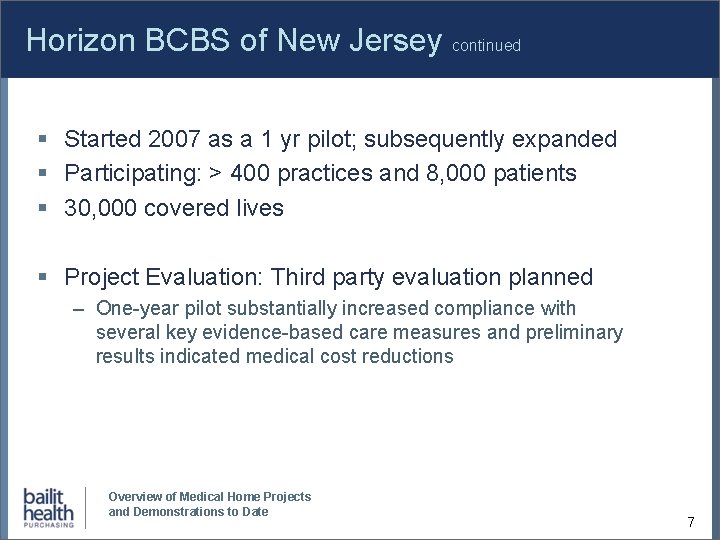 Horizon BCBS of New Jersey continued

▪ Started 2007 as a 1 yr pilot; subsequently expanded
▪ Participating: > 400 practices and 8,000 patients
▪ 30,000 covered lives

▪ Project Evaluation: Third party evaluation planned
– One-year pilot substantially increased compliance with several key evidence-based care measures and preliminary results indicated medical cost reductions

bailit health PURCHASING

Overview of Medical Home Projects and Demonstrations to Date

7